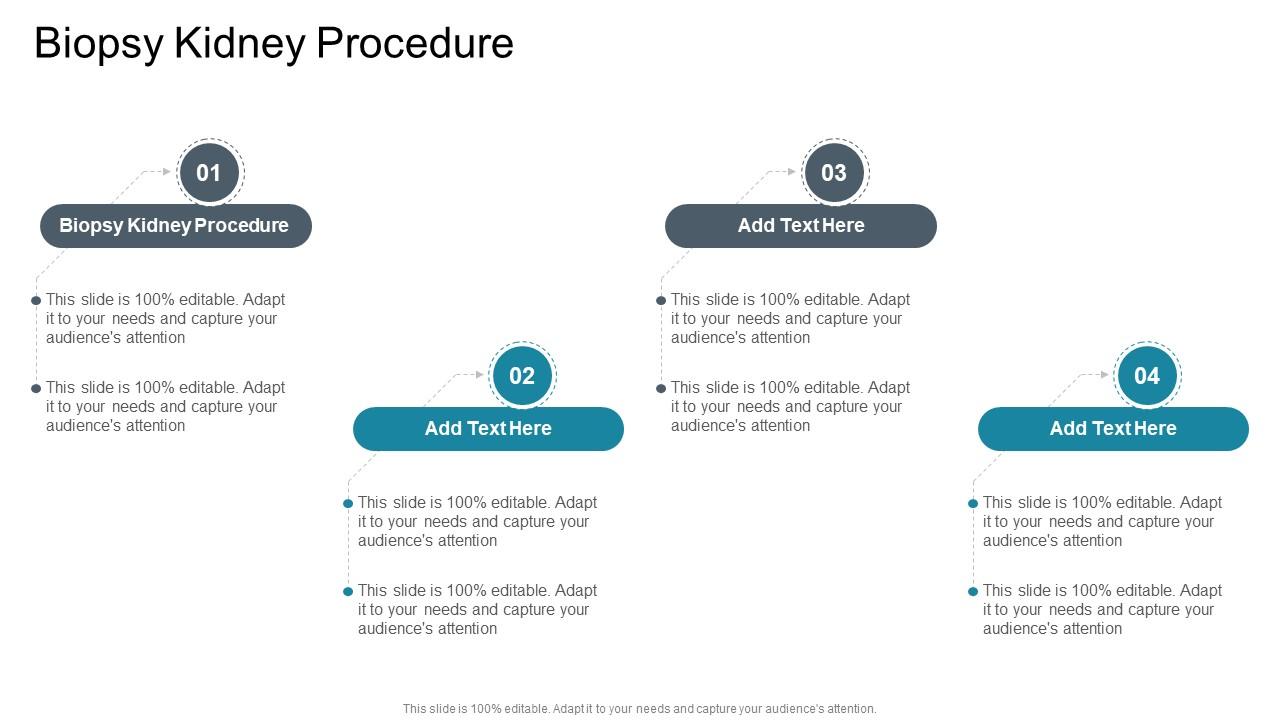 Biopsy Kidney Procedure

01
Biopsy Kidney Procedure
This slide is 100% editable. Adapt it to your needs and capture your audience's attention
This slide is 100% editable. Adapt it to your needs and capture your audience's attention

02
Add Text Here
This slide is 100% editable. Adapt it to your needs and capture your audience's attention
This slide is 100% editable. Adapt it to your needs and capture your audience's attention

03
Add Text Here
This slide is 100% editable. Adapt it to your needs and capture your audience's attention
This slide is 100% editable. Adapt it to your needs and capture your audience's attention

04
Add Text Here
This slide is 100% editable. Adapt it to your needs and capture your audience's attention
This slide is 100% editable. Adapt it to your needs and capture your audience's attention

This slide is 100% editable. Adapt it to your needs and capture your audience's attention.